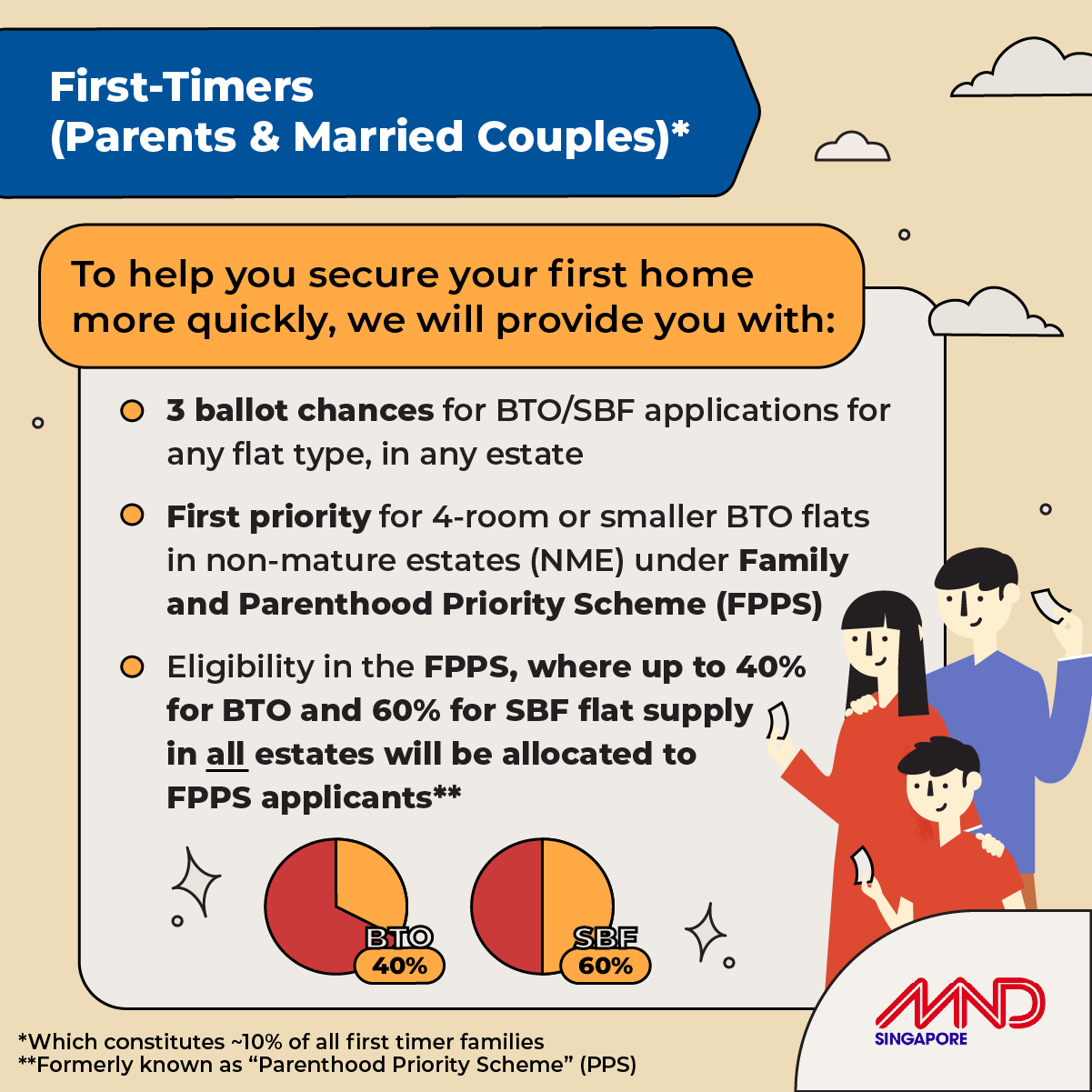 First-Timers (Parents & Married Couples)*

To help you secure your first home more quickly, we will provide you with:

3 ballot chances for BTO/SBF applications for any flat type, in any estate

First priority for 4-room or smaller BTO flats in non-mature estates (NME) under Family and Parenthood Priority Scheme (FPPS)

Eligibility in the FPPS, where up to 40% for BTO and 60% for SBF flat supply in all estates will be allocated to FPPS applicants**

BTO 40%

SBF 60%

*Which constitutes ~10% of all first timer families
**Formerly known as "Parenthood Priority Scheme" (PPS)

MND SINGAPORE